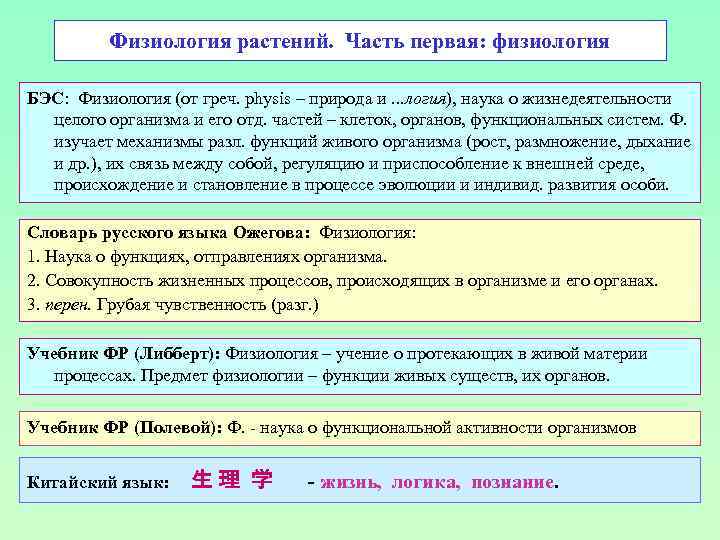 Физиология растений. Часть первая: физиология

БЭС: Физиология (от греч. physis – природа и ...логия), наука о жизнедеятельности целого организма и его отд. частей – клеток, органов, функциональных систем. Ф. изучает механизмы разл. функций живого организма (рост, размножение, дыхание и др.), их связь между собой, регуляцию и приспособление к внешней среде, происхождение и становление в процессе эволюции и индивид. развития особи.

Словарь русского языка Ожегова: Физиология:
1. Наука о функциях, отправлениях организма.
2. Совокупность жизненных процессов, происходящих в организме и его органах.
3. перен. Грубая чувственность (разг.)

Учебник ФР (Либберт): Физиология – учение о протекающих в живой материи процессах. Предмет физиологии – функции живых существ, их органов.

Учебник ФР (Полевой): Ф. - наука о функциональной активности организмов

Китайский язык: 生 理 学 - жизнь, логика, познание.